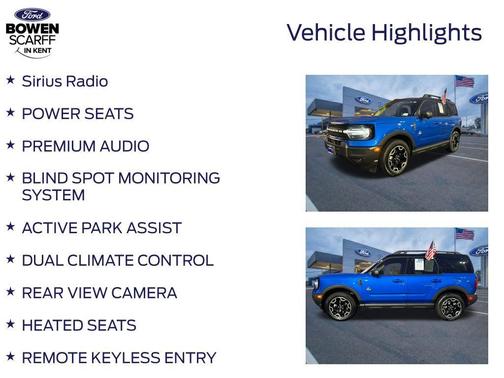 Ford
BOWEN
SCARFF
IN KENT

Vehicle Highlights

★ Sirius Radio

★ POWER SEATS

★ PREMIUM AUDIO

★ BLIND SPOT MONITORING SYSTEM

★ ACTIVE PARK ASSIST

★ DUAL CLIMATE CONTROL

★ REAR VIEW CAMERA

★ HEATED SEATS

★ REMOTE KEYLESS ENTRY

Ford
Ford
Ford
Ford